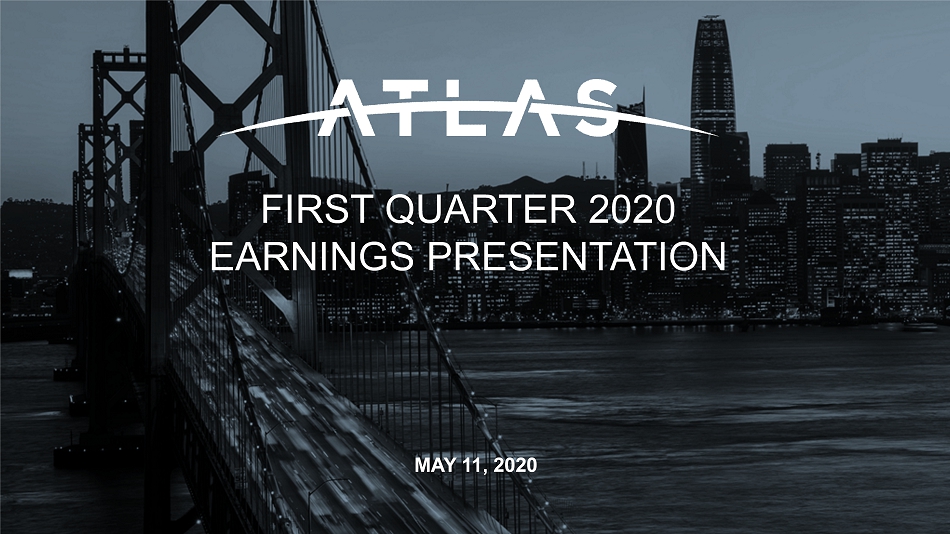 ATLAS

FIRST QUARTER 2020
EARNINGS PRESENTATION

MAY 11, 2020